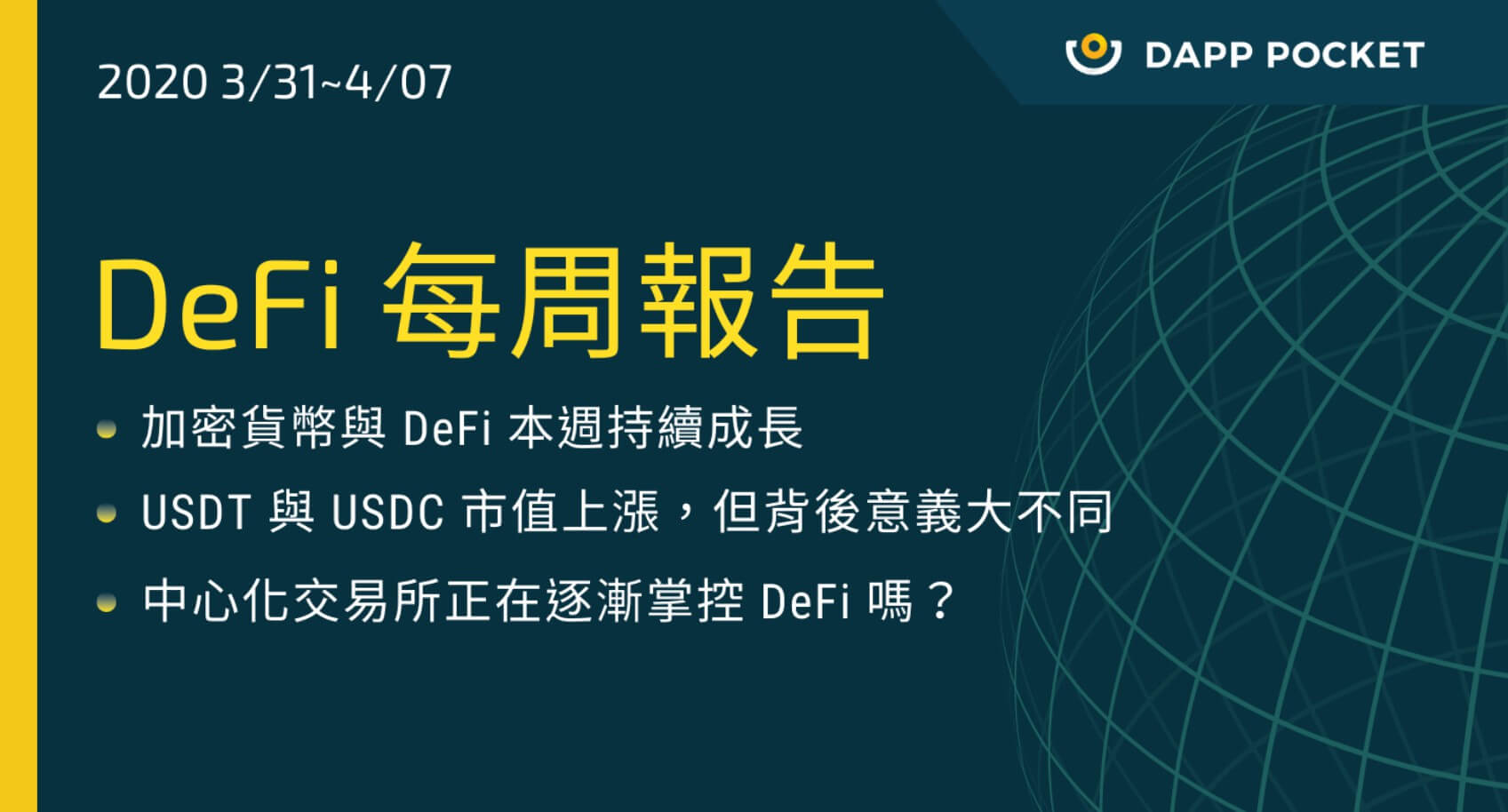 2020 3/31~4/07

DAPP POCKET

DeFi 每周報告

加密貨幣與 DeFi 本週持續成長

USDT 與 USDC 市值上漲，但背後意義大不同

中心化交易所正在逐漸掌控 DeFi 嗎？